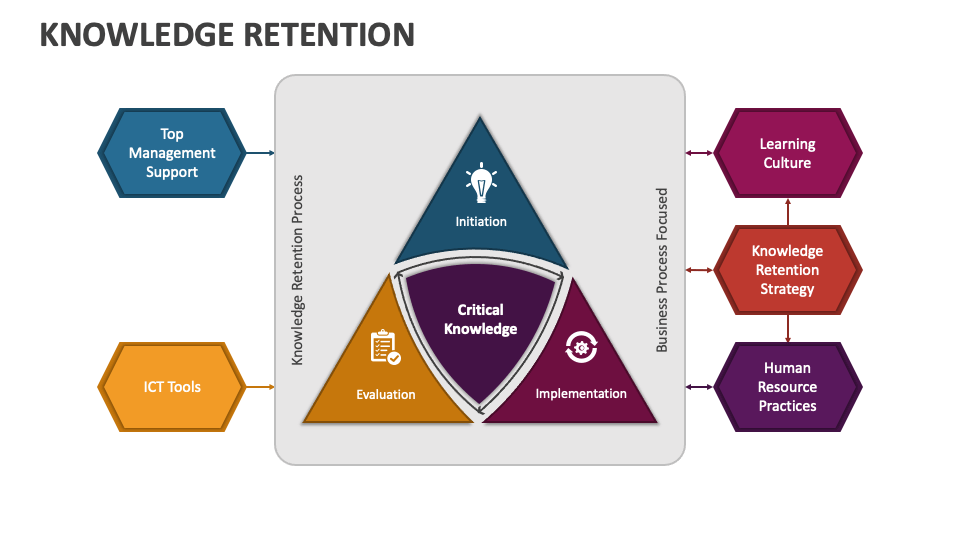 KNOWLEDGE RETENTION

Top Management Support

ICT Tools

Knowledge Retention Process

Initiation

Critical Knowledge

Evaluation

Implementation

Business Process Focused

Learning Culture

Knowledge Retention Strategy

Human Resource Practices